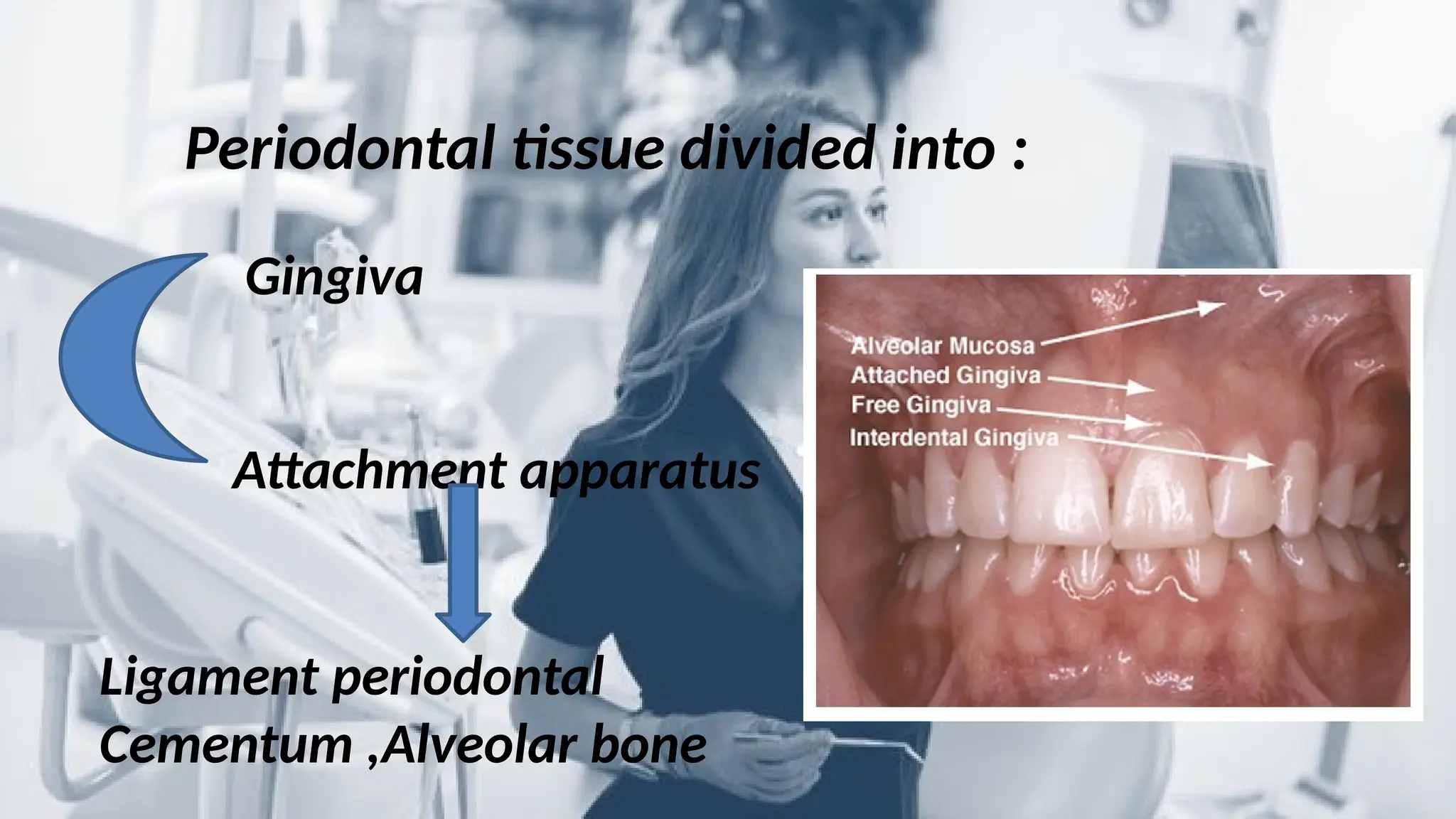 Periodontal tissue divided into :

Gingiva

Attachment apparatus

Ligament periodontal
Cementum ,Alveolar bone

Alveolar Mucosa
Attached Gingiva
Free Gingiva
Interdental Gingiva